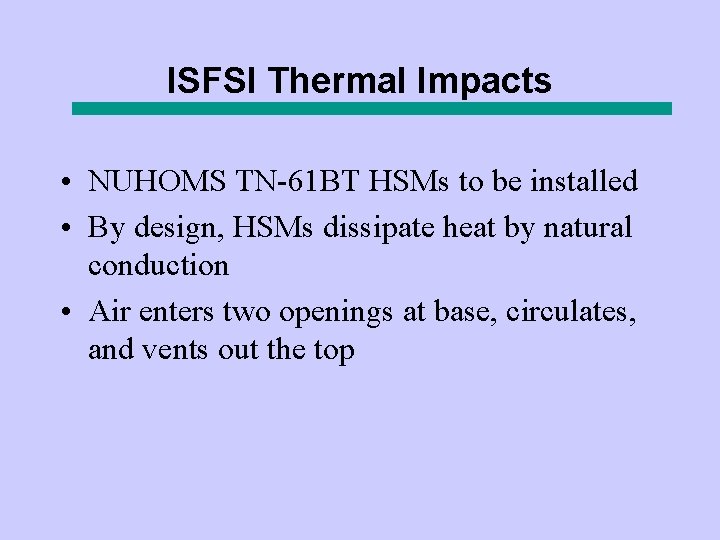 ISFSI Thermal Impacts

• NUHOMS TN-61BT HSMs to be installed

• By design, HSMs dissipate heat by natural conduction

• Air enters two openings at base, circulates, and vents out the top